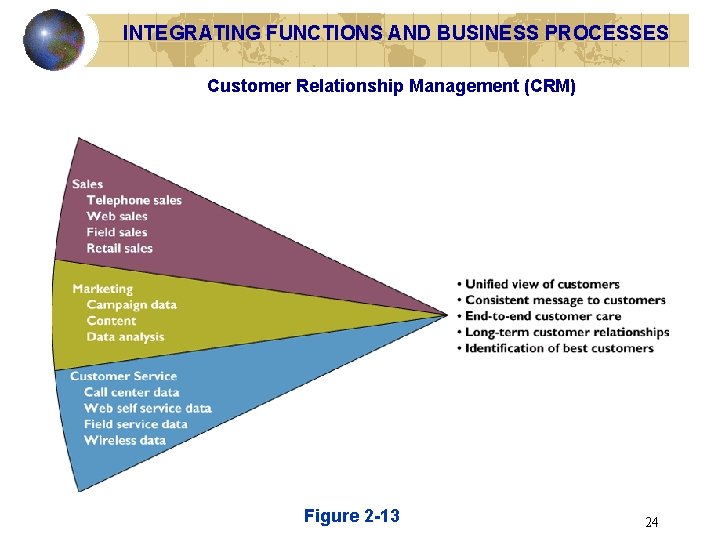 INTEGRATING FUNCTIONS AND BUSINESS PROCESSES

Customer Relationship Management (CRM)

Sales
Telephone sales
Web sales
Field sales
Retail sales

Marketing
Campaign data
Content
Data analysis

Customer Service
Call center data
Web self service data
Field service data
Wireless data

• Unified view of customers
• Consistent message to customers
• End-to-end customer care
• Long-term customer relationships
• Identification of best customers

Figure 2-13

24